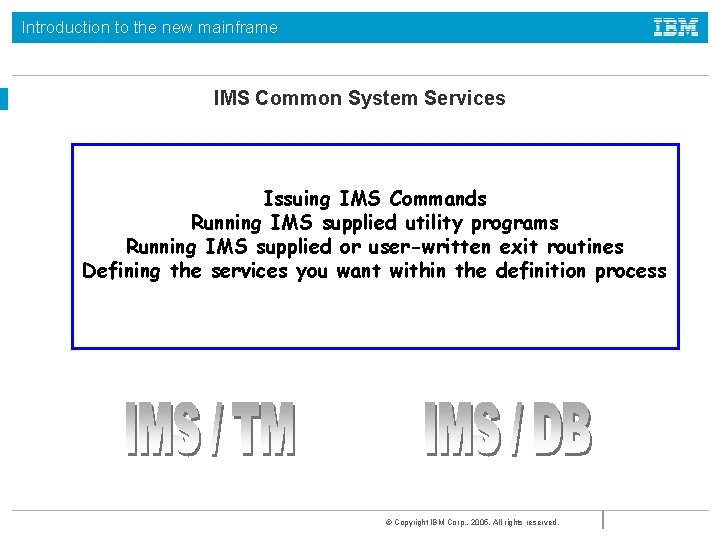 Introduction to the new mainframe

IBM

IMS Common System Services

Issuing IMS Commands
Running IMS supplied utility programs
Running IMS supplied or user-written exit routines
Defining the services you want within the definition process

IMS / TM

IMS / DB

© Copyright IBM Corp., 2005. All rights reserved.